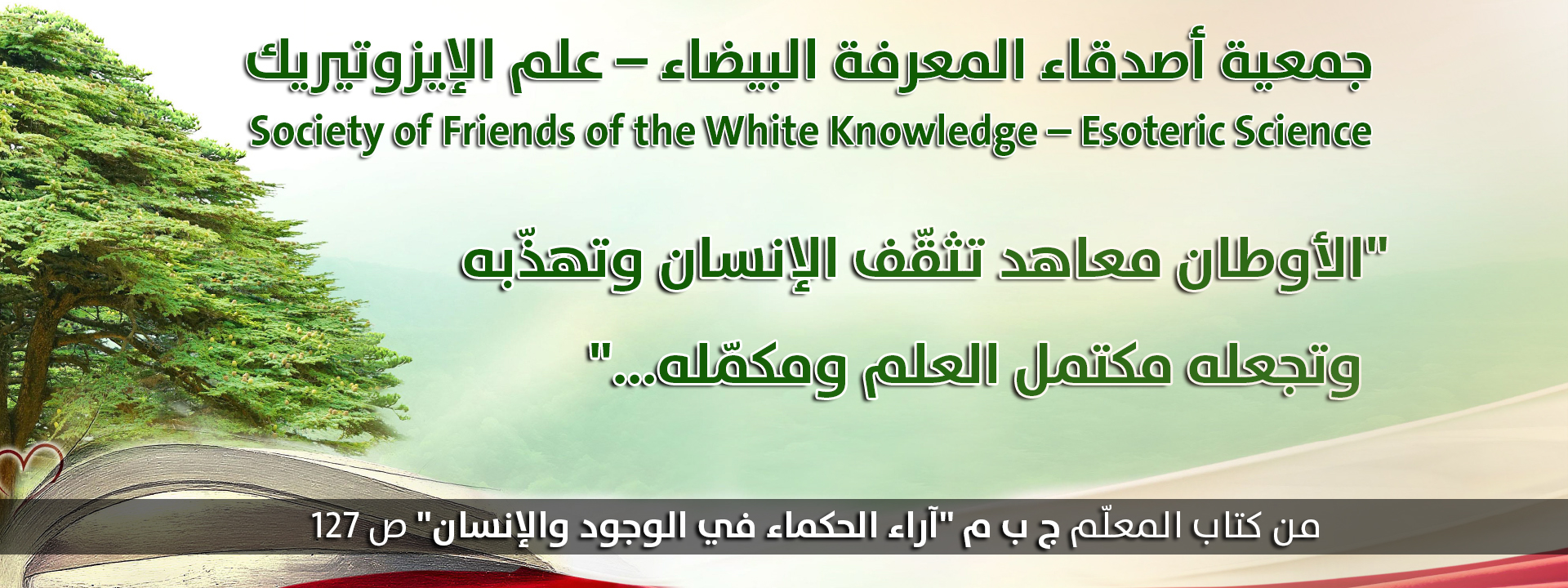 جمعية أصدقاء المعرفة البيضاء – علم الإيزوتيريك
Society of Friends of the White Knowledge – Esoteric Science

"الأوطان معاهد تثقّف الإنسان وتهذّبه وتجعله مكتمل العلم ومكمّله..."

من كتاب المعلّم ج ب م "آراء الحكماء في الوجود والإنسان" ص 127